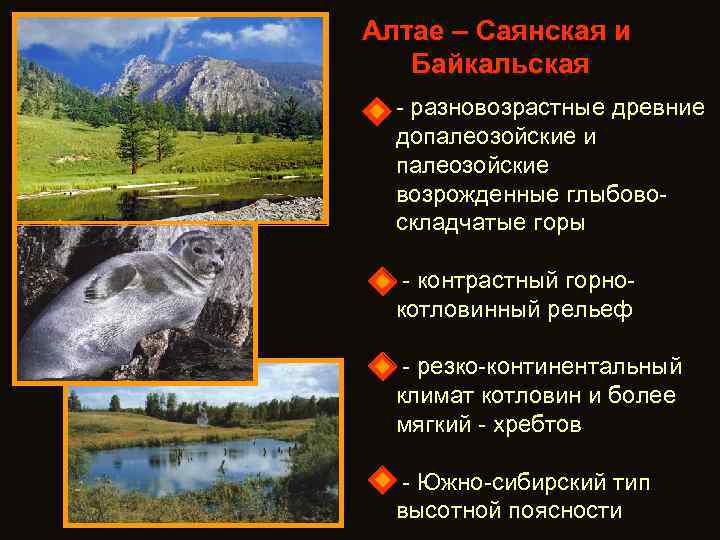 Алтае – Саянская и Байкальская

- разновозрастные древние допалеозойские и палеозойские возрожденные глыбово-складчатые горы

- контрастный горно-котловинный рельеф

- резко-континентальный климат котловин и более мягкий - хребтов

- Южно-сибирский тип высотной поясности